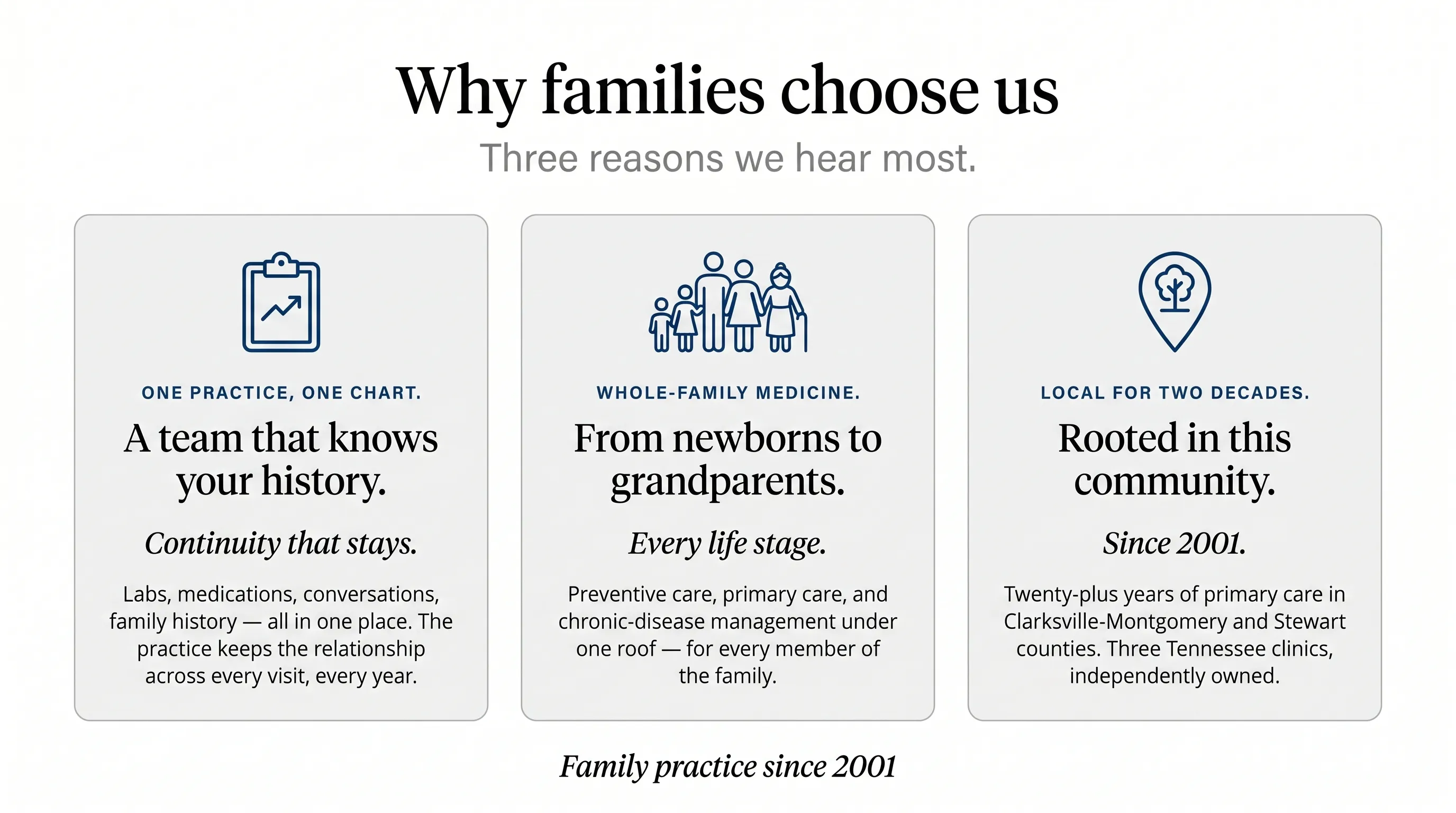 Why families choose us

Three reasons we hear most.

ONE PRACTICE, ONE CHART.

A team that knows your history.

Continuity that stays.

Labs, medications, conversations, family history — all in one place. The practice keeps the relationship across every visit, every year.

WHOLE-FAMILY MEDICINE.

From newborns to grandparents.

Every life stage.

Preventive care, primary care, and chronic-disease management under one roof — for every member of the family.

LOCAL FOR TWO DECADES.

Rooted in this community.

Since 2001.

Twenty-plus years of primary care in Clarksville-Montgomery and Stewart counties. Three Tennessee clinics, independently owned.

Family practice since 2001